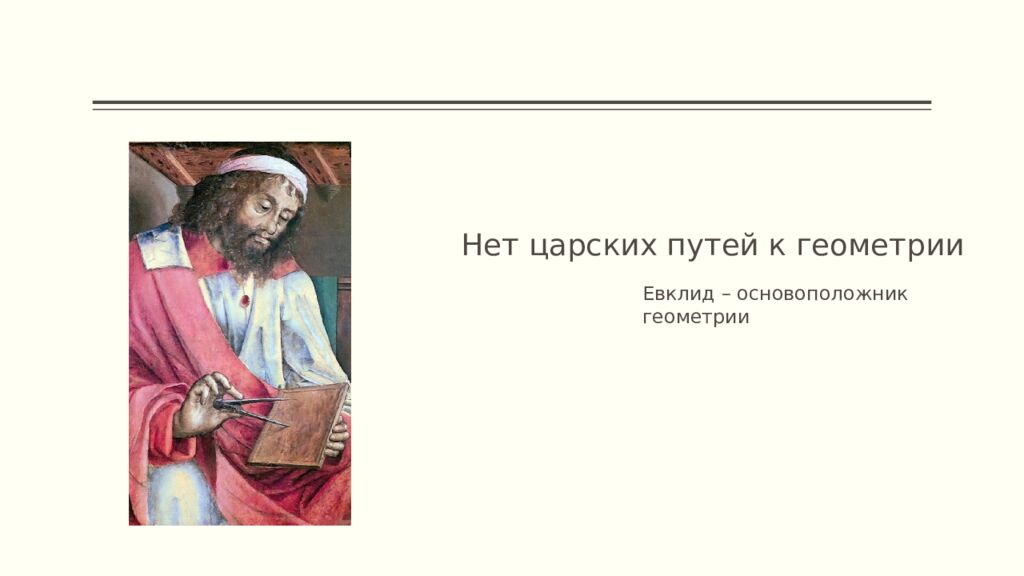 Нет царских путей к геометрии

Евклид – основоположник геометрии